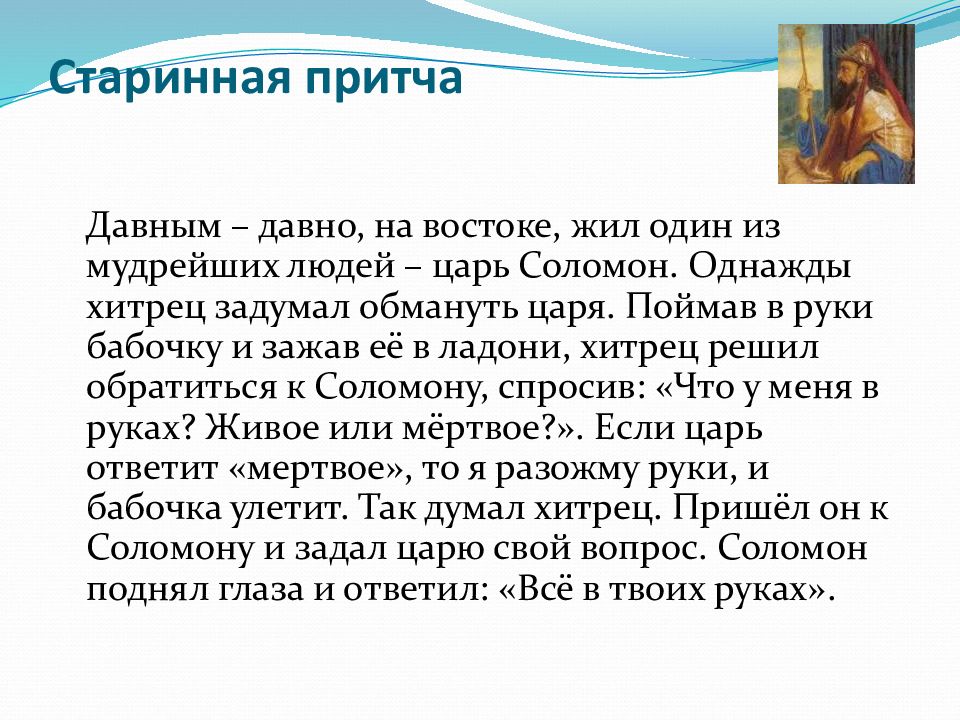 Старинная притча

Давным – давно, на востоке, жил один из мудрейших людей – царь Соломон. Однажды хитрец задумал обмануть царя. Поймав в руки бабочку и зажав её в ладони, хитрец решил обратиться к Соломону, спросив: «Что у меня в руках? Живое или мёртвое?». Если царь ответит «мертвое», то я разожму руки, и бабочка улетит. Так думал хитрец. Пришёл он к Соломону и задал царю свой вопрос. Соломон поднял глаза и ответил: «Всё в твоих руках».